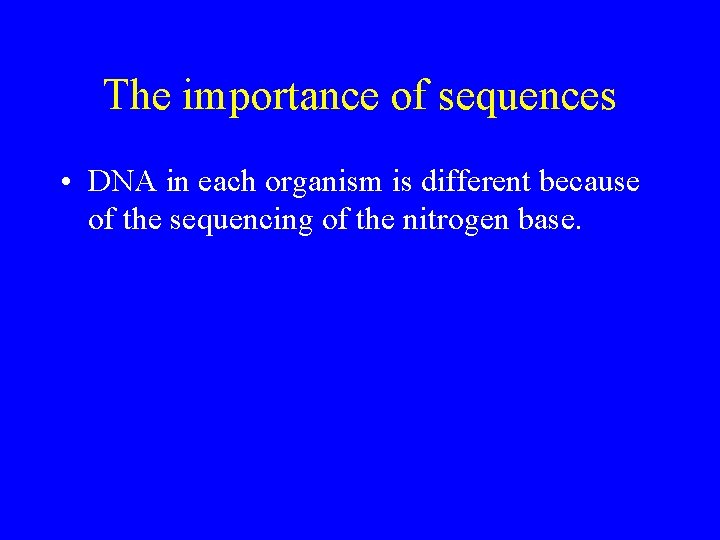 The importance of sequences

• DNA in each organism is different because of the sequencing of the nitrogen base.